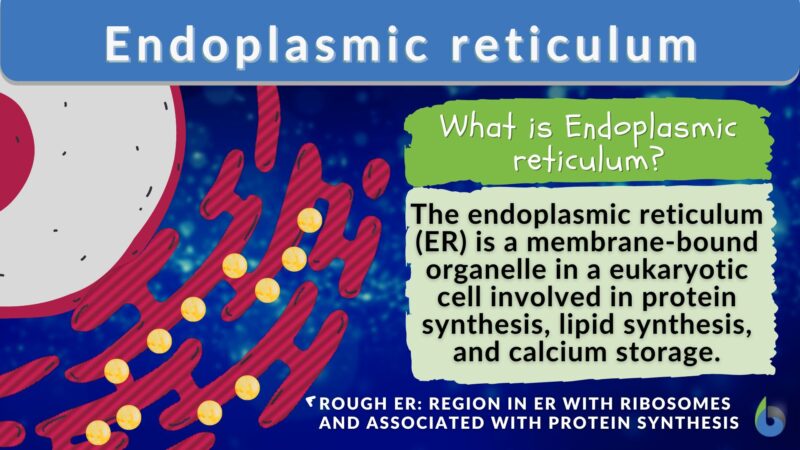 Endoplasmic reticulum

What is Endoplasmic reticulum?

The endoplasmic reticulum (ER) is a membrane-bound organelle in a eukaryotic cell involved in protein synthesis, lipid synthesis, and calcium storage.

ROUGH ER: REGION IN ER WITH RIBOSOMES AND ASSOCIATED WITH PROTEIN SYNTHESIS